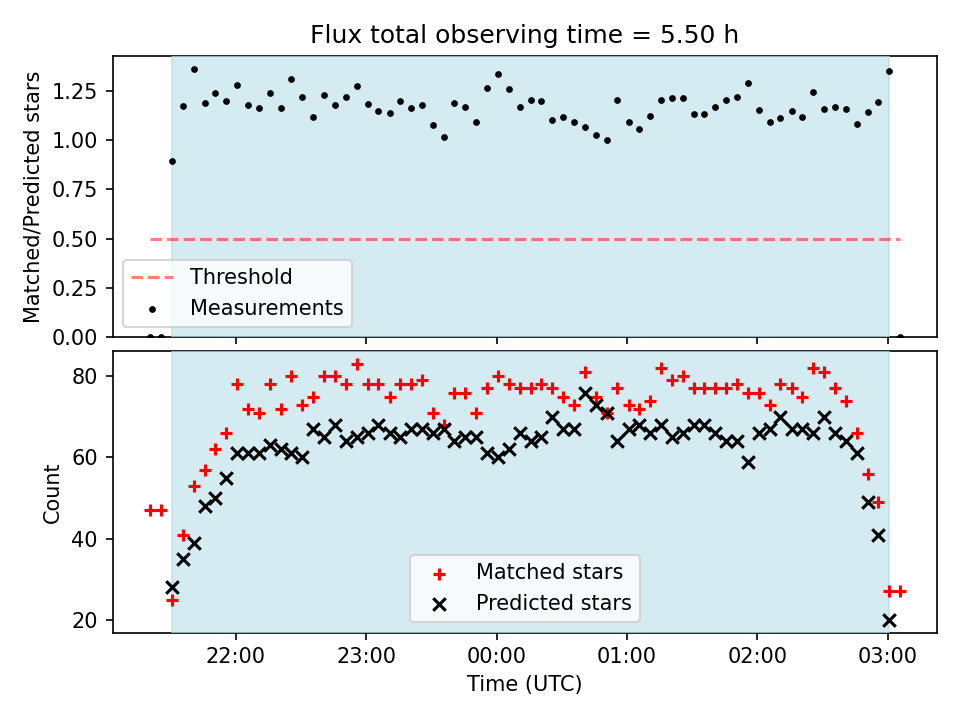 Flux total observing time = 5.50 h

Matched/Predicted stars

1.25
1.00
0.75
0.50
0.25
0.00

Threshold
Measurements

Count

80
60
40
20

Matched stars
Predicted stars

22:00
23:00
00:00
01:00
02:00
03:00

Time (UTC)